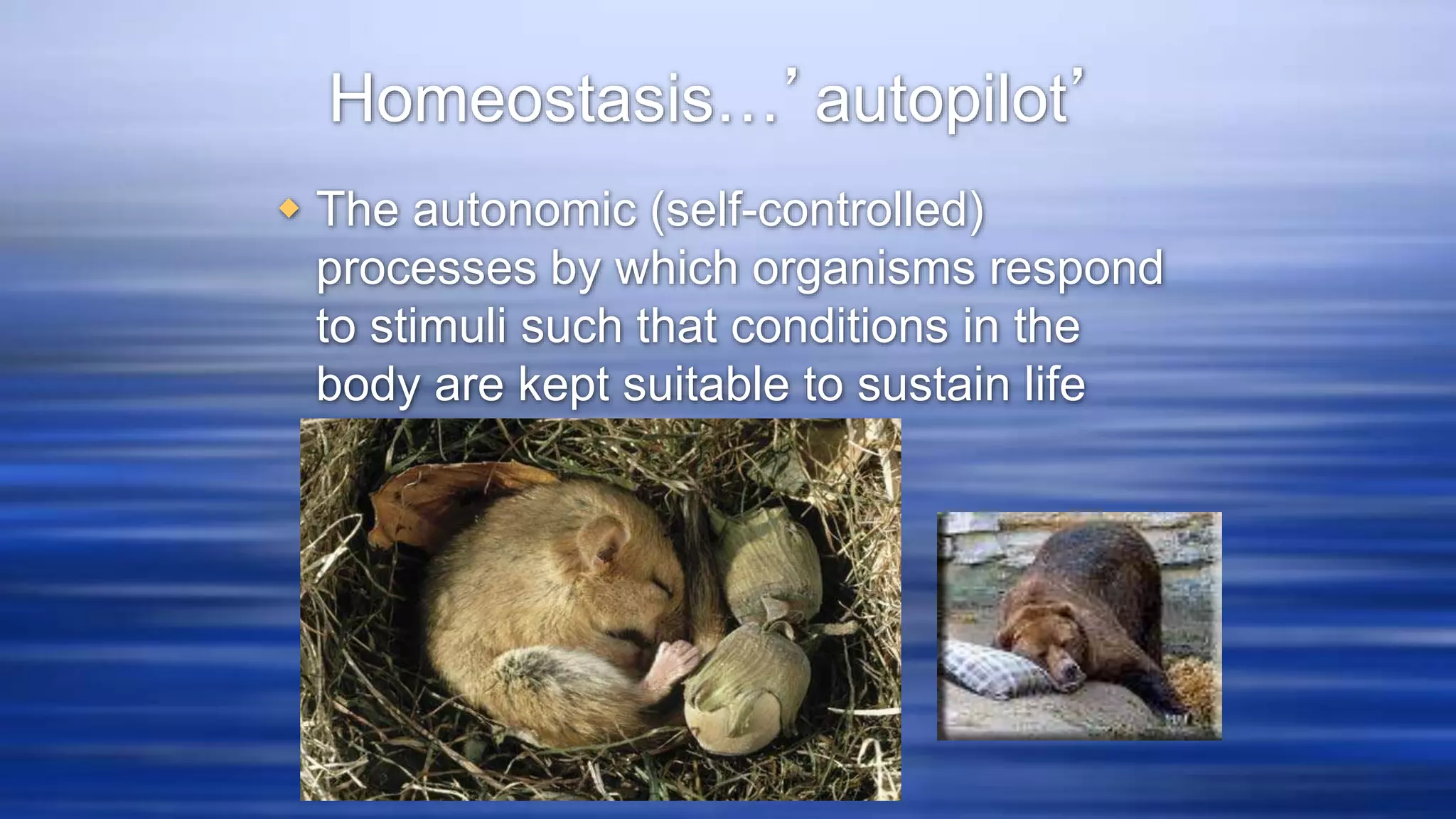 Homeostasis…’ autopilot’

◆ The autonomic (self-controlled) processes by which organisms respond to stimuli such that conditions in the body are kept suitable to sustain life